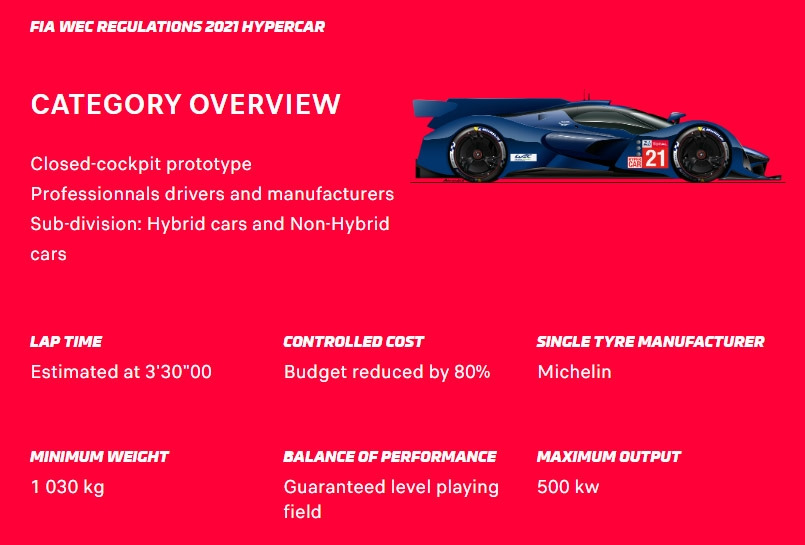 FIA WEC REGULATIONS 2021 HYPERCAR

CATEGORY OVERVIEW

Closed-cockpit prototype
Professionnals drivers and manufacturers
Sub-division: Hybrid cars and Non-Hybrid cars

21

LAP TIME
Estimated at 3'30"00

CONTROLLED COST
Budget reduced by 80%

SINGLE TYRE MANUFACTURER
Michelin

MINIMUM WEIGHT
1 030 kg

BALANCE OF PERFORMANCE
Guaranteed level playing field

MAXIMUM OUTPUT
500 kw